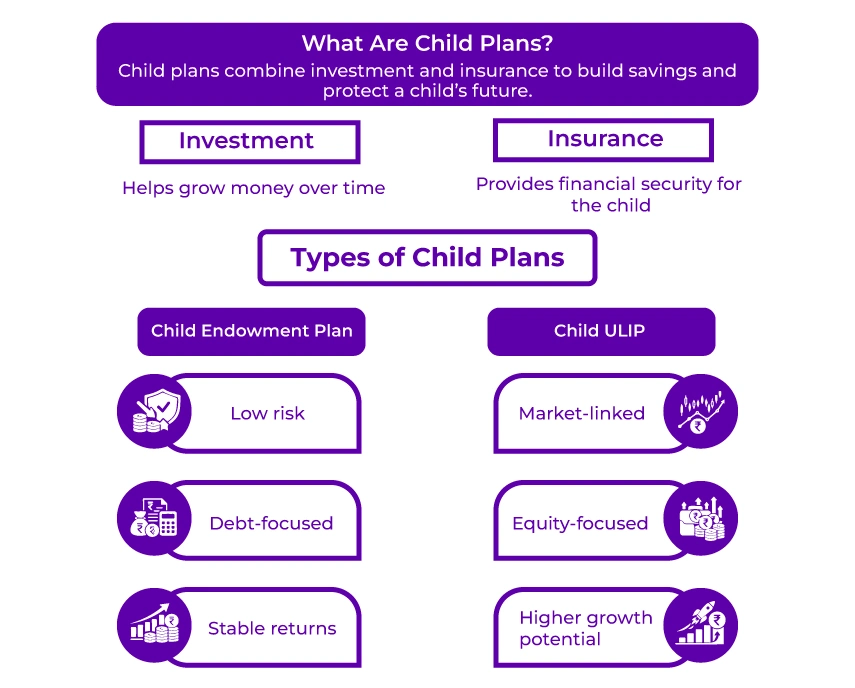 What Are Child Plans?
Child plans combine investment and insurance to build savings and protect a child's future.

Investment

Helps grow money over time

Insurance

Provides financial security for the child

Types of Child Plans

Child Endowment Plan

Low risk

Debt-focused

Stable returns

Child ULIP

Market-linked

Equity-focused

Higher growth potential